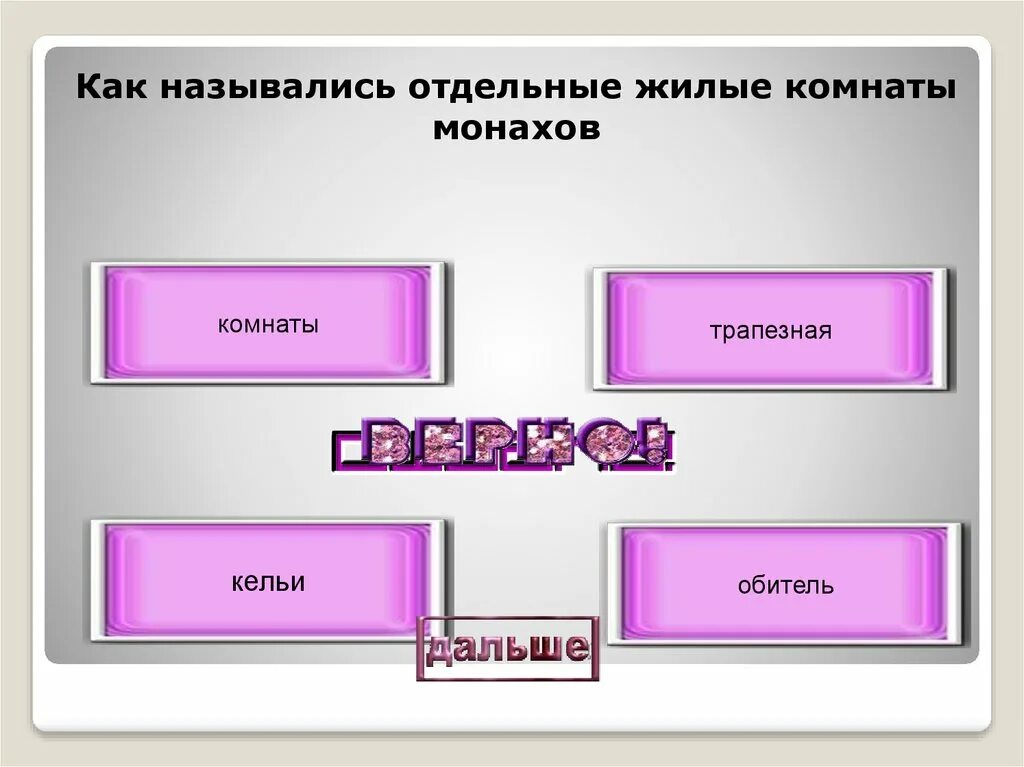 Как назывались отдельные жилые комнаты монахов

комнаты

трапезная

ВЕРНО!

кельи

обитель

дальше